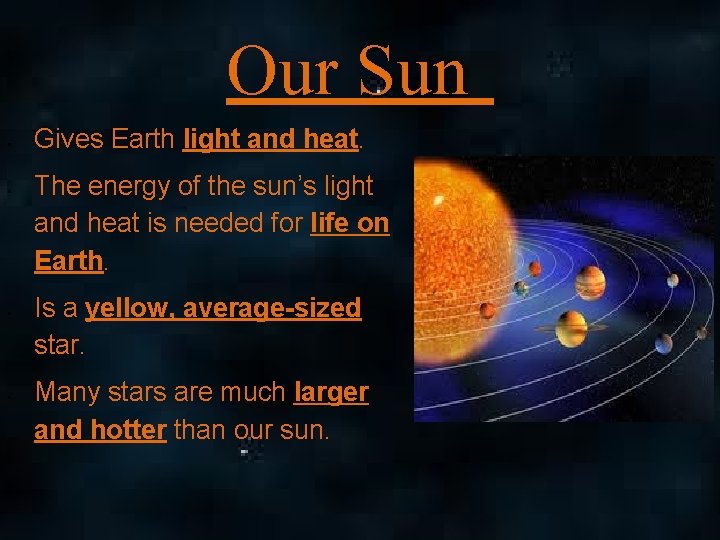 Our Sun

Gives Earth light and heat.

The energy of the sun's light and heat is needed for life on Earth.

Is a yellow, average-sized star.

Many stars are much larger and hotter than our sun.